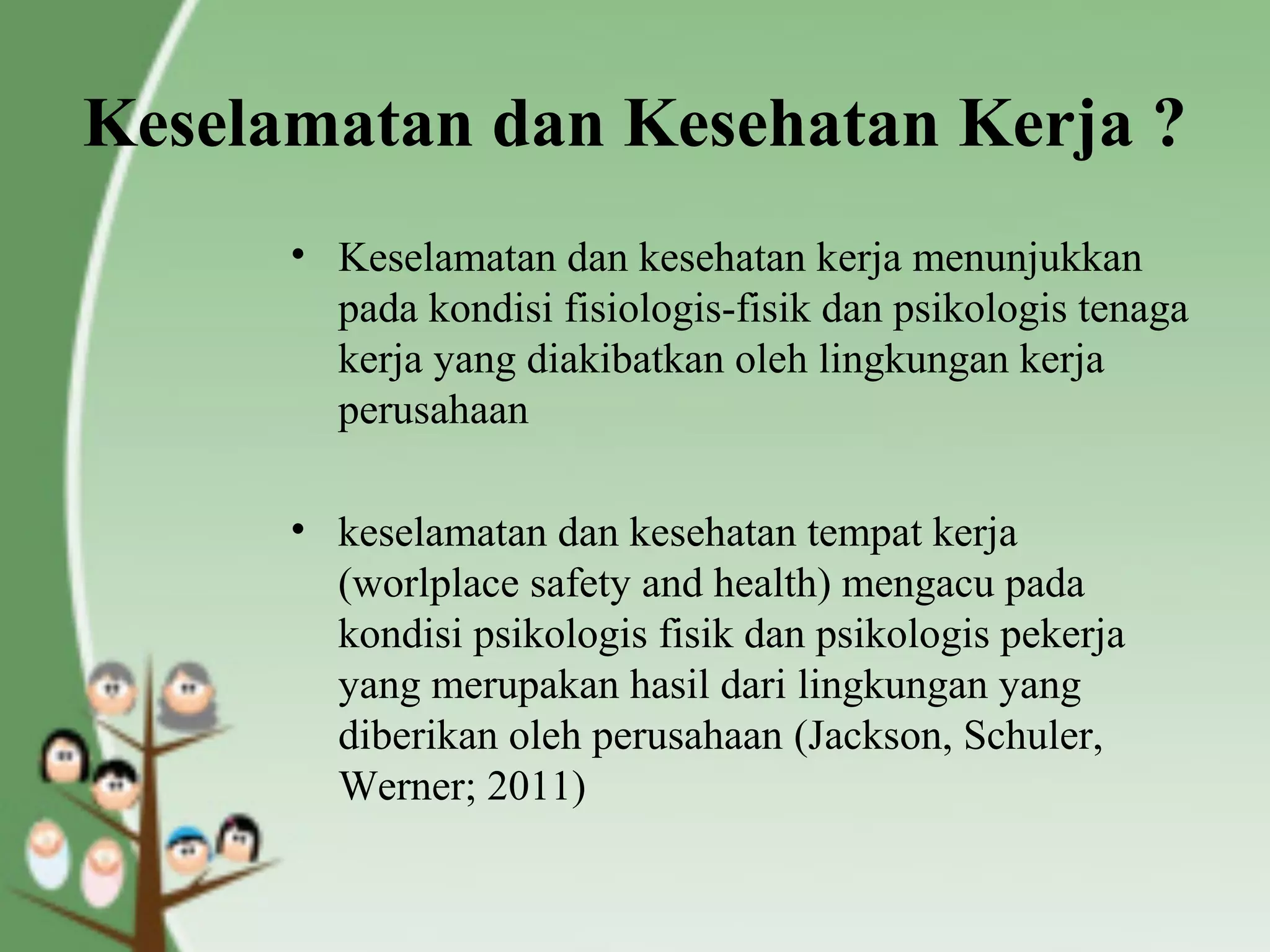 Keselamatan dan Kesehatan Kerja ?

• Keselamatan dan kesehatan kerja menunjukkan pada kondisi fisiologis-fisik dan psikologis tenaga kerja yang diakibatkan oleh lingkungan kerja perusahaan

• keselamatan dan kesehatan tempat kerja (worlplace safety and health) mengacu pada kondisi psikologis fisik dan psikologis pekerja yang merupakan hasil dari lingkungan yang diberikan oleh perusahaan (Jackson, Schuler, Werner; 2011)